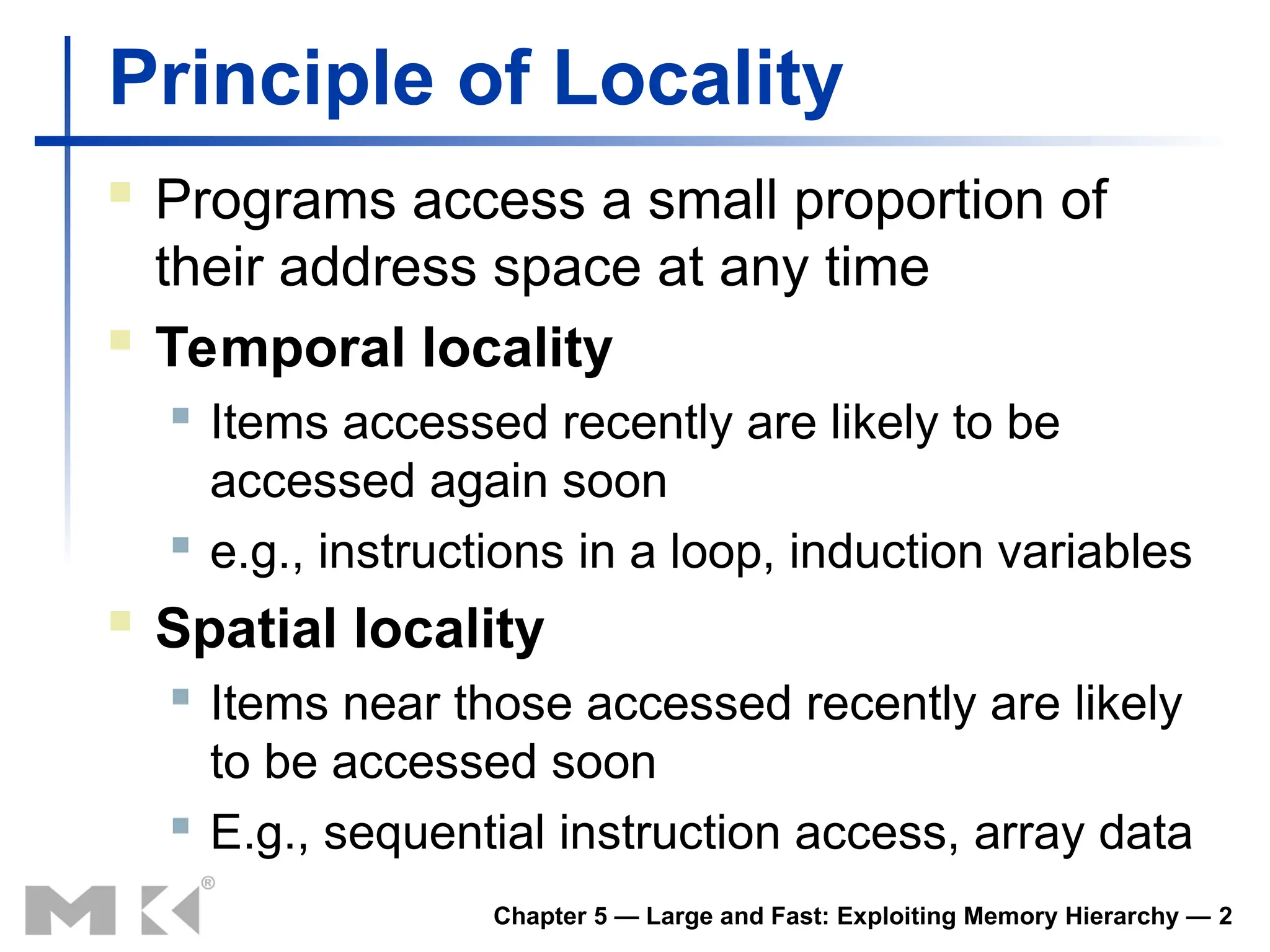 Principle of Locality

Programs access a small proportion of their address space at any time

Temporal locality

Items accessed recently are likely to be accessed again soon

e.g., instructions in a loop, induction variables

Spatial locality

Items near those accessed recently are likely to be accessed soon

E.g., sequential instruction access, array data

MK®

Chapter 5 — Large and Fast: Exploiting Memory Hierarchy — 2